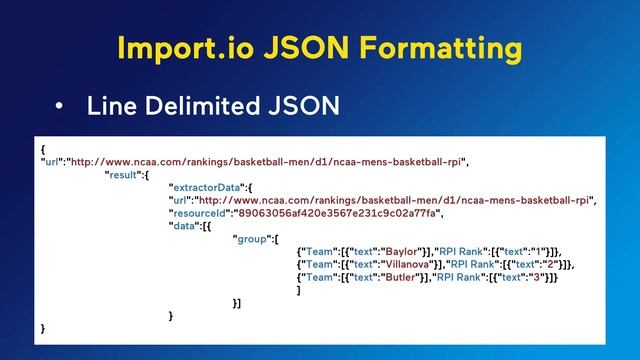 Import.io JSON Formatting

• Line Delimited JSON

{
"url":"http://www.ncaa.com/rankings/basketball-men/d1/ncaa-mens-basketball-rpi",
"result":{
"extractorData":{
"url":"http://www.ncaa.com/rankings/basketball-men/d1/ncaa-mens-basketball-rpi",
"resourceId":"89063056af420e3567e231c9c02a77fa",
"data":[{
"group":[
{"Team":[{"text":"Baylor"}],"RPI Rank":[{"text":"1"}]},
{"Team":[{"text":"Villanova"}],"RPI Rank":[{"text":"2"}]},
{"Team":[{"text":"Butler"}],"RPI Rank":[{"text":"3"}]}
]
}]
}
}